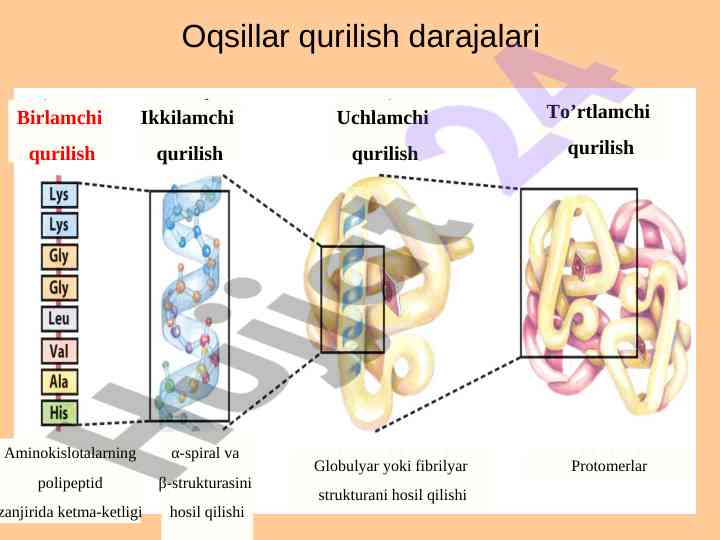 Oqsillar qurilish darajalari

Birlamchi qurilish

Ikkilamchi qurilish

Uchlamchi qurilish

To’rtlamchi qurilish

Lys
Lys
Gly
Gly
Leu
Val
Ala
His

Aminokislotalarning polipeptid zanjirida ketma-ketligi

α-spiral va β-strukturasini hosil qilishi

Globulyar yoki fibrilyar strukturani hosil qilishi

Protomerlar

Hujjat 24